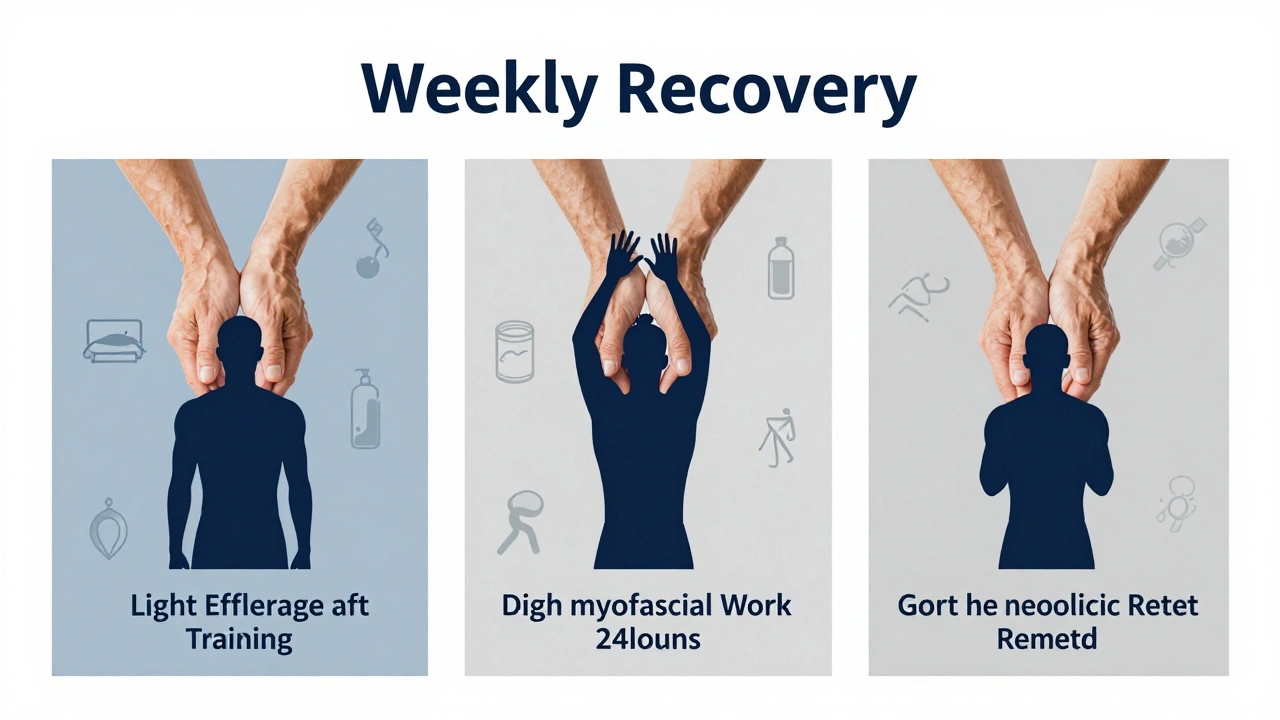 Weekly Recovery

Light Efflerage aft Training

Digh myofascial Work 24louns

Gort he neoolicic Retet Remetd